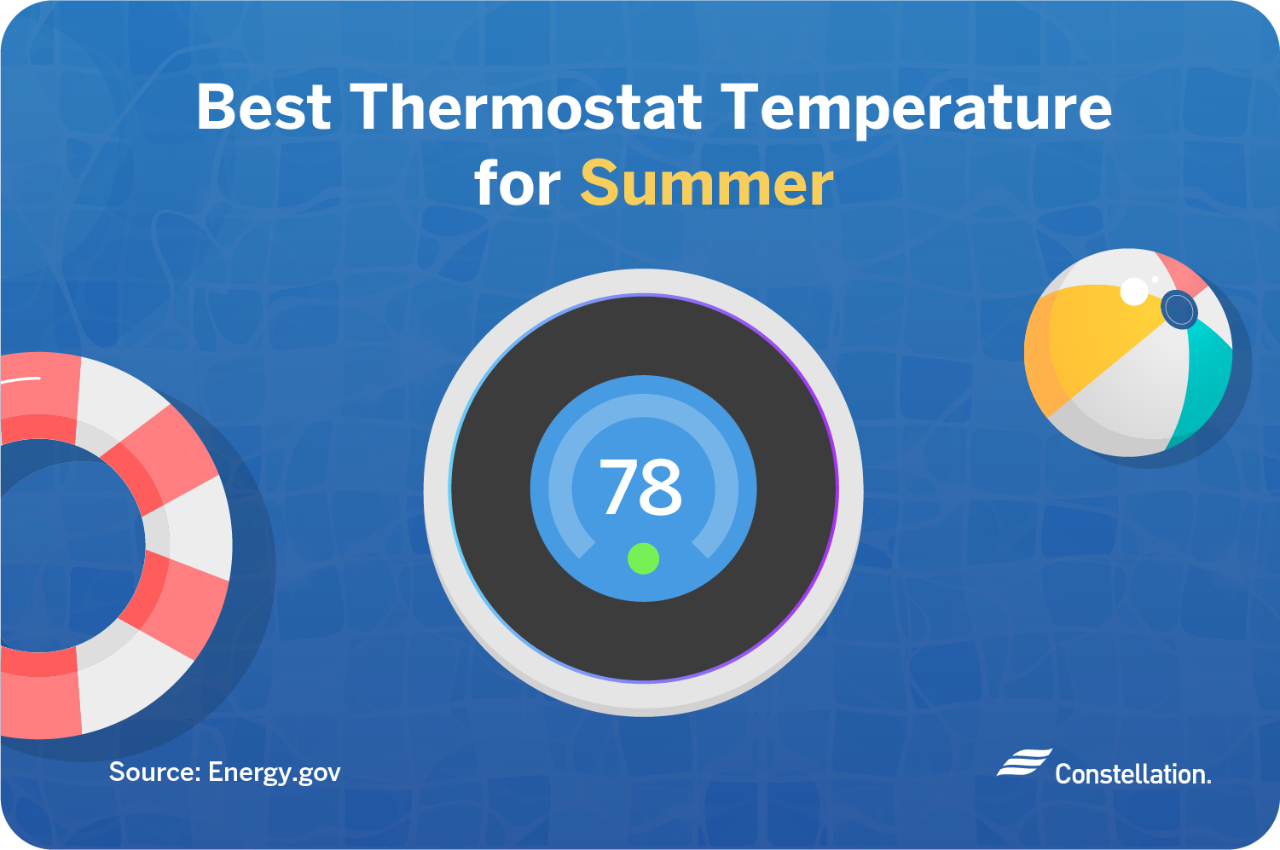 Best Thermostat Temperature for Summer

78

Source: Energy.gov

Constellation.